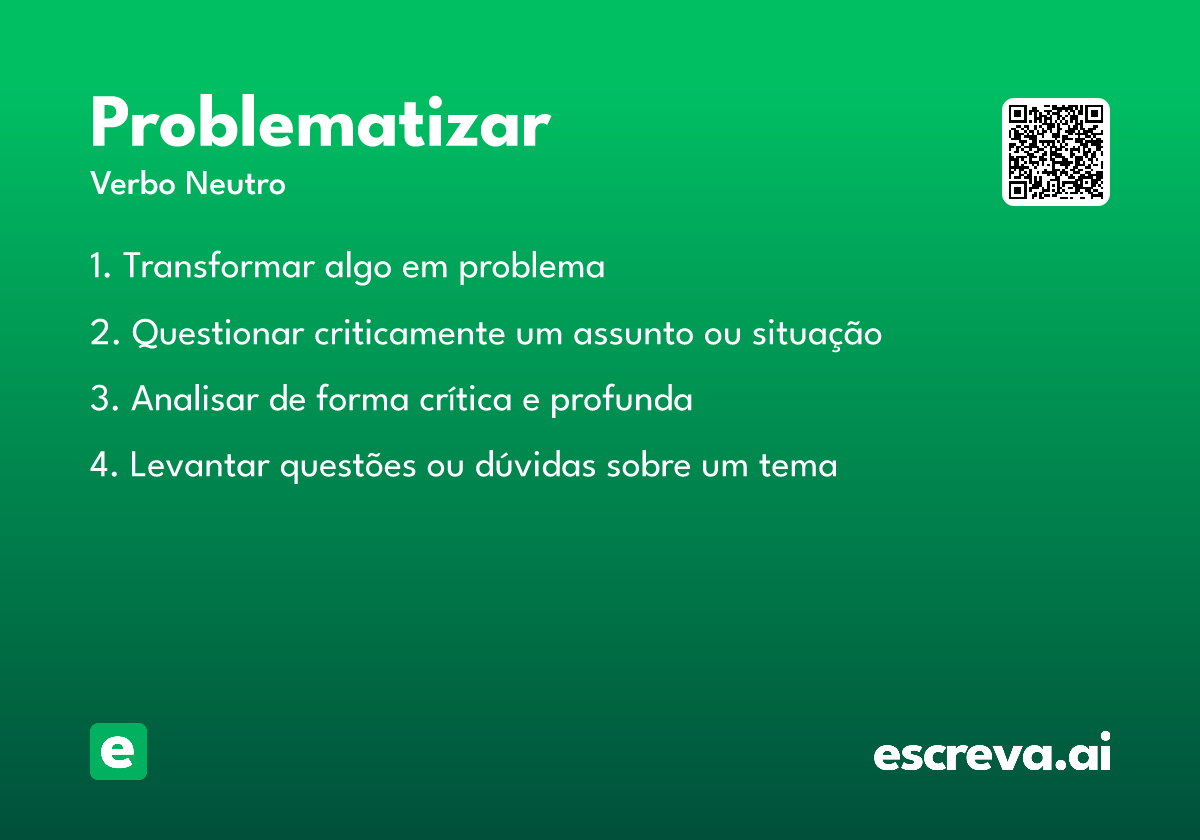 Problematizar
Verbo Neutro

1. Transformar algo em problema

2. Questionar criticamente um assunto ou situação

3. Analisar de forma crítica e profunda

4. Levantar questões ou dúvidas sobre um tema

e

escreva.ai